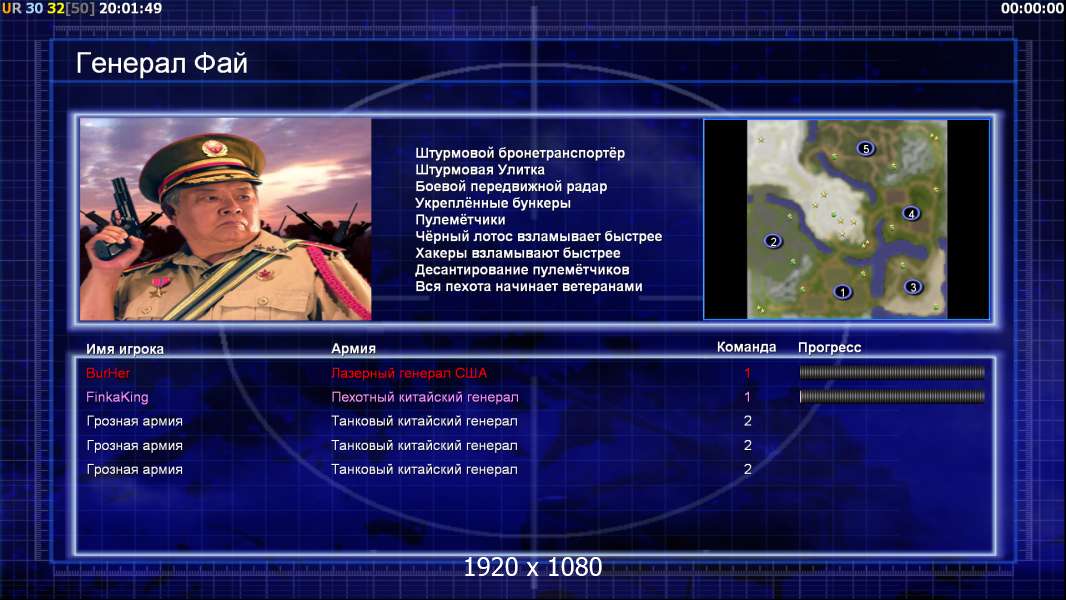 UR 30 32[50] 20:01:49

00:00:00

Генерал Фай

Штурмовой бронетранспортёр
Штурмовая Улитка
Боевой передвижной радар
Укреплённые бункеры
Пулемётчики
Чёрный лотос взламывает быстрее
Хакеры взламывают быстрее
Десантирование пулемётчиков
Вся пехота начинает ветеранами

5
4
2
1
3

| Имя игрока | Армия | Команда | Прогресс |
|---|---|---|---|
| BurHer | Лазерный генерал США | 1 | |
| FinkaKing | Пехотный китайский генерал | 1 | |
| Грозная армия | Танковый китайский генерал | 2 | |
| Грозная армия | Танковый китайский генерал | 2 | |
| Грозная армия | Танковый китайский генерал | 2 | |

1920 x 1080